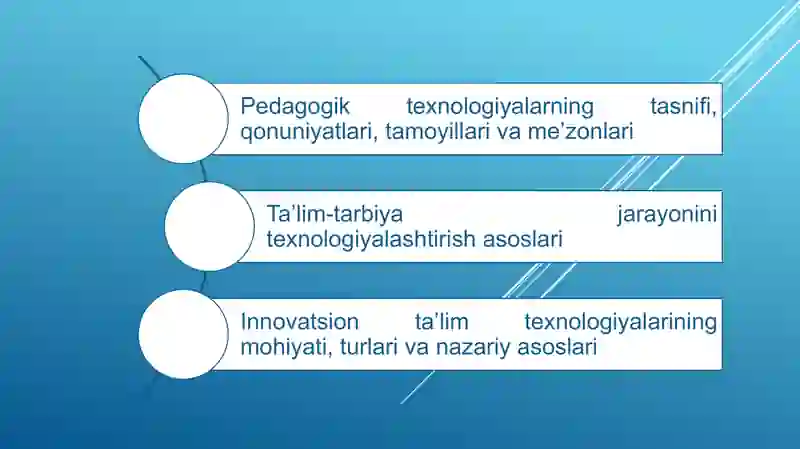 Pedagogik texnologiyalarning tasnifi, qonuniyatlari, tamoyillari va me’zonlari

Ta’lim-tarbiya jarayonini texnologiyalashtirish asoslari

Innovatsion ta’lim texnologiyalarining mohiyati, turlari va nazariy asoslari